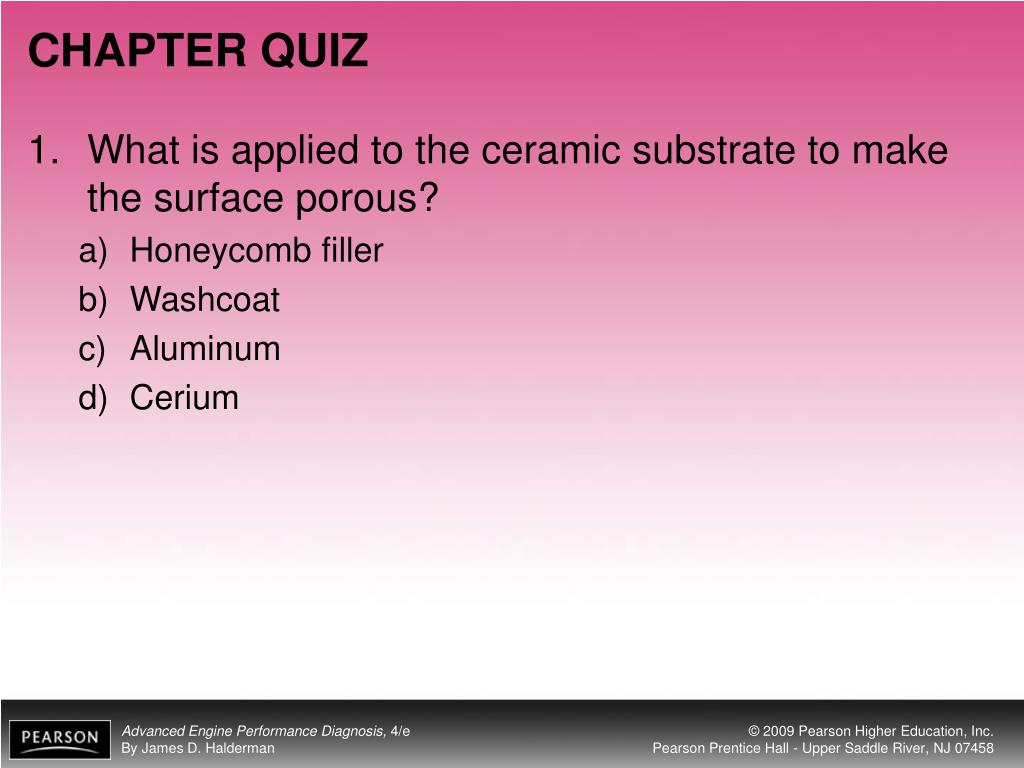 CHAPTER QUIZ

1. What is applied to the ceramic substrate to make the surface porous?
a) Honeycomb filler
b) Washcoat
c) Aluminum
d) Cerium

PEARSON

Advanced Engine Performance Diagnosis, 4/e
By James D. Halderman

© 2009 Pearson Higher Education, Inc.
Pearson Prentice Hall - Upper Saddle River, NJ 07458